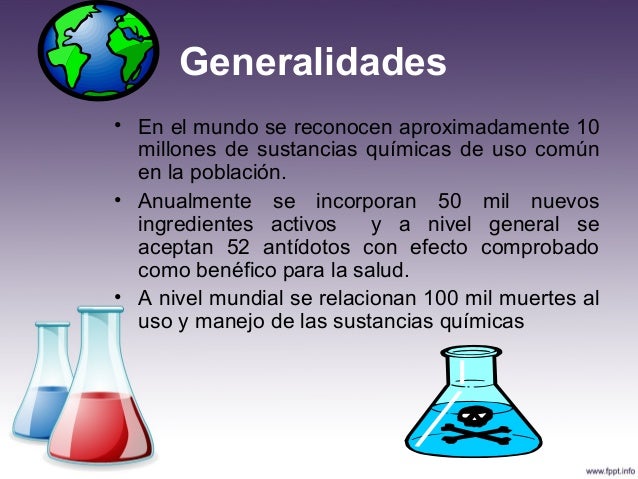 Generalidades

• En el mundo se reconocen aproximadamente 10 millones de sustancias químicas de uso común en la población.

• Anualmente se incorporan 50 mil nuevos ingredientes activos y a nivel general se aceptan 52 antídotos con efecto comprobado como benéfico para la salud.

• A nivel mundial se relacionan 100 mil muertes al uso y manejo de las sustancias químicas

www.fppt.info